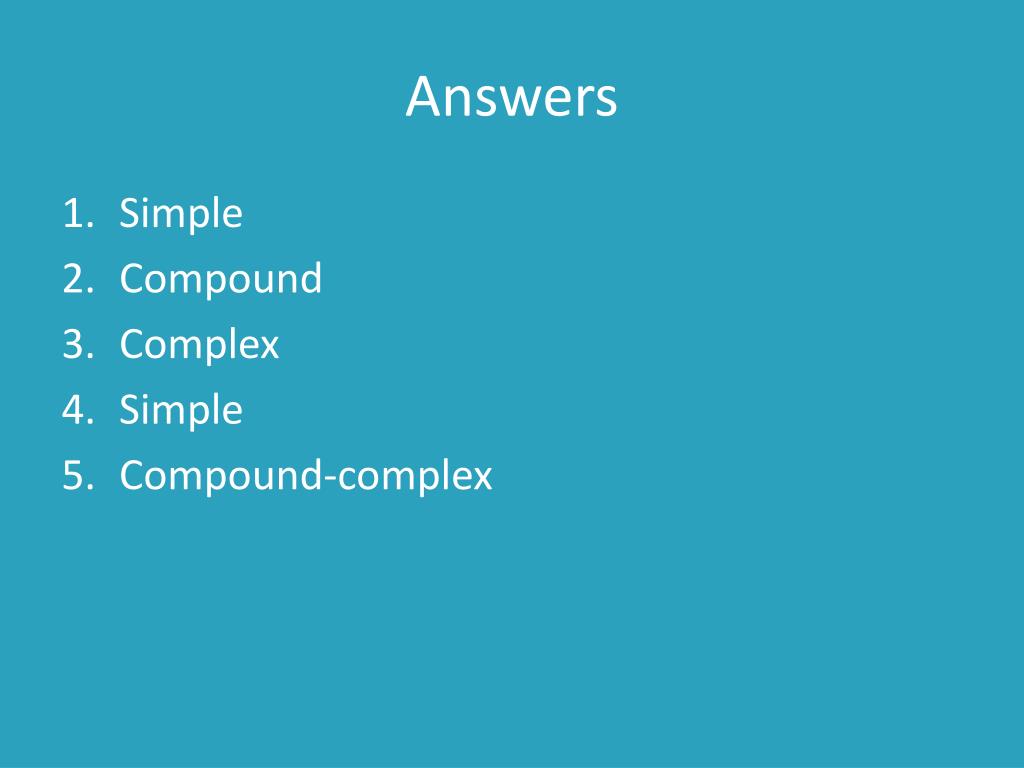 Answers

1. Simple
2. Compound
3. Complex
4. Simple
5. Compound-complex